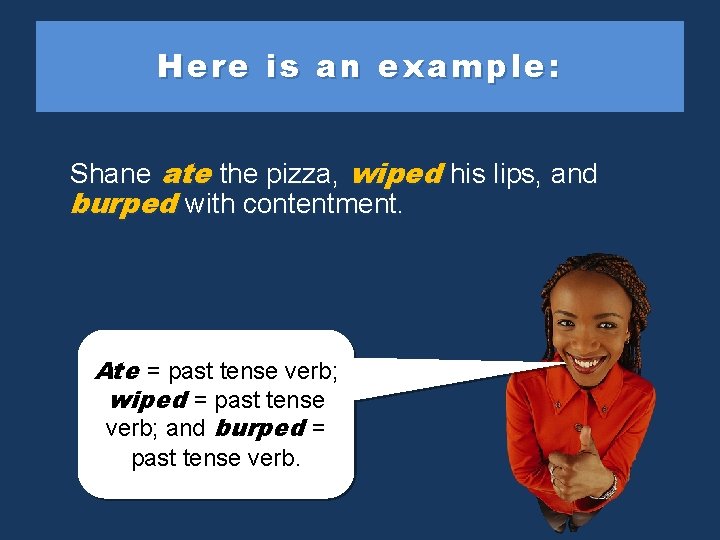 Here is an example:

Shane ate the pizza, wiped his lips, and burped with contentment.

Ate = past tense verb; wiped = past tense verb; and burped = past tense verb.